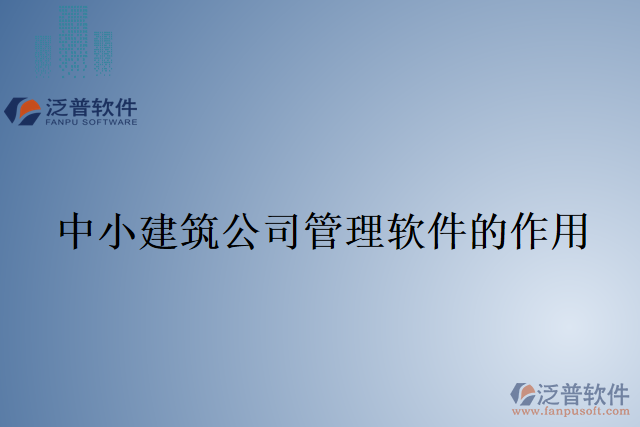 泛普软件
FANPU SOFTWARE

中小建筑公司管理软件的作用

泛普软件
www.fanpusoft.com